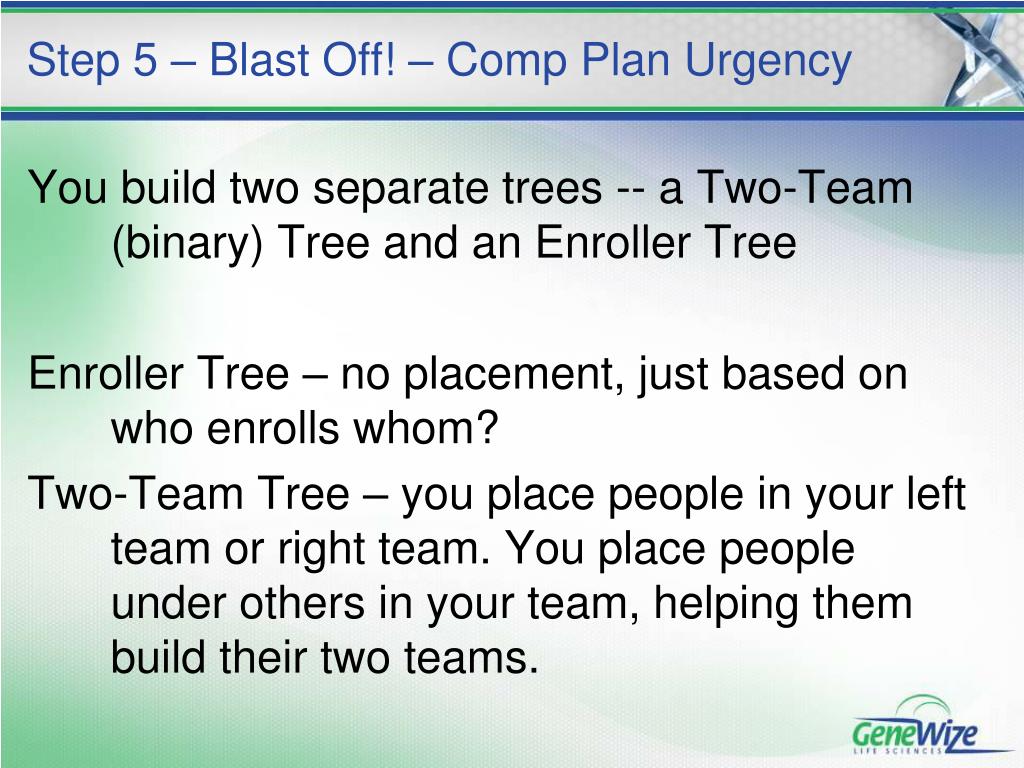 Step 5 – Blast Off! – Comp Plan Urgency

You build two separate trees -- a Two-Team (binary) Tree and an Enroller Tree

Enroller Tree – no placement, just based on who enrolls whom?

Two-Team Tree – you place people in your left team or right team. You place people under others in your team, helping them build their two teams.

GeneWize LIFE SCIENCES